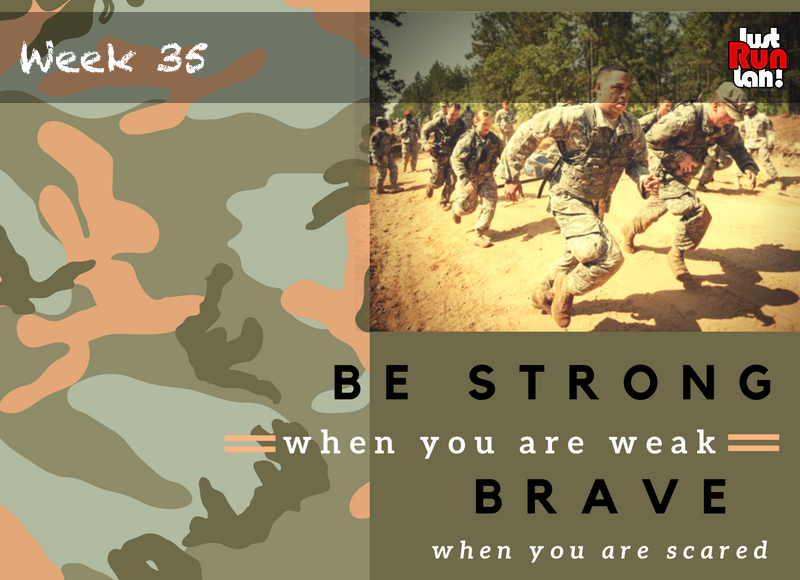 Week 35

Just Run Lah!

BE STRONG
when you are weak
BRAVE
when you are scared